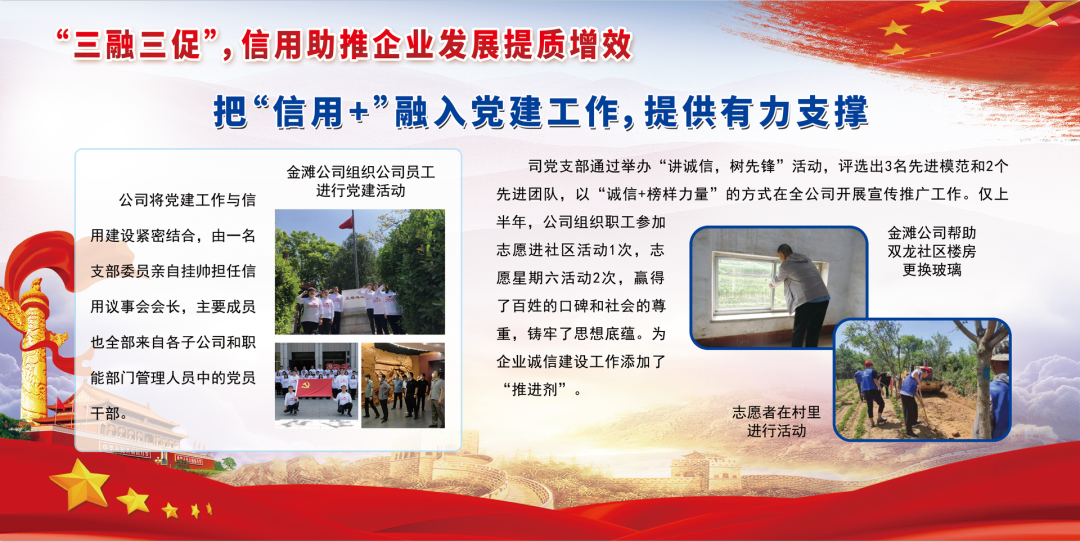 “三融三促”，信用助推企业发展提质增效

把“信用+”融入党建工作，提供有力支撑

公司将党建工作与信用建设紧密结合，由一名支部委员亲自挂帅担任信用议事会会长，主要成员也全部来自各子公司和职能部门管理人员中的党员干部。

金滩公司组织公司员工进行党建活动

司党支部通过举办“讲诚信，树先锋”活动，评选出3名先进模范和2个先进团队，以“诚信+榜样力量”的方式在全公司开展宣传推广工作。仅上半年，公司组织职工参加志愿进社区活动1次，志愿星期六活动2次，赢得了百姓的口碑和社会的尊重，铸牢了思想底蕴。为企业诚信建设工作添加了“推进剂”。

金滩公司帮助双龙社区楼房更换玻璃

志愿者在村里进行活动